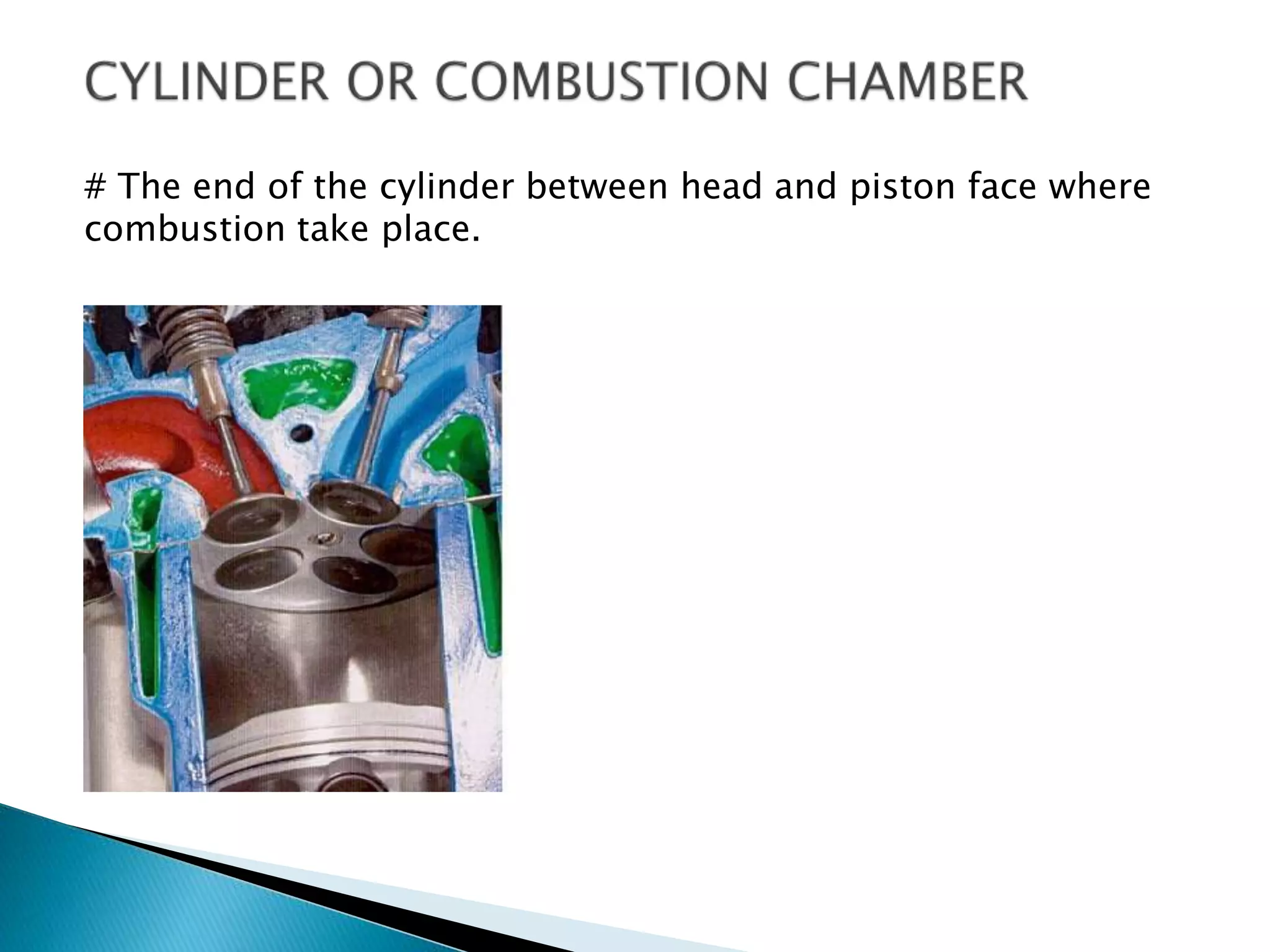 CYLINDER OR COMBUSTION CHAMBER

# The end of the cylinder between head and piston face where combustion take place.